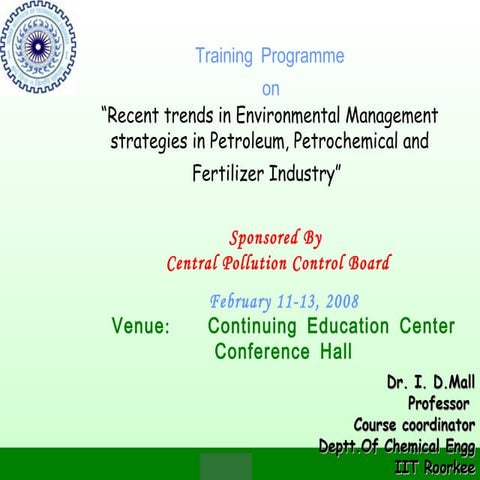 Training Programme
on
"Recent trends in Environmental Management strategies in Petroleum, Petrochemical and Fertilizer Industry"

Sponsored By
Central Pollution Control Board

February 11-13, 2008
Venue: Continuing Education Center Conference Hall

Dr. I. D.Mall
Professor
Course coordinator
Deptt.Of Chemical Engg
IIT Roorkee